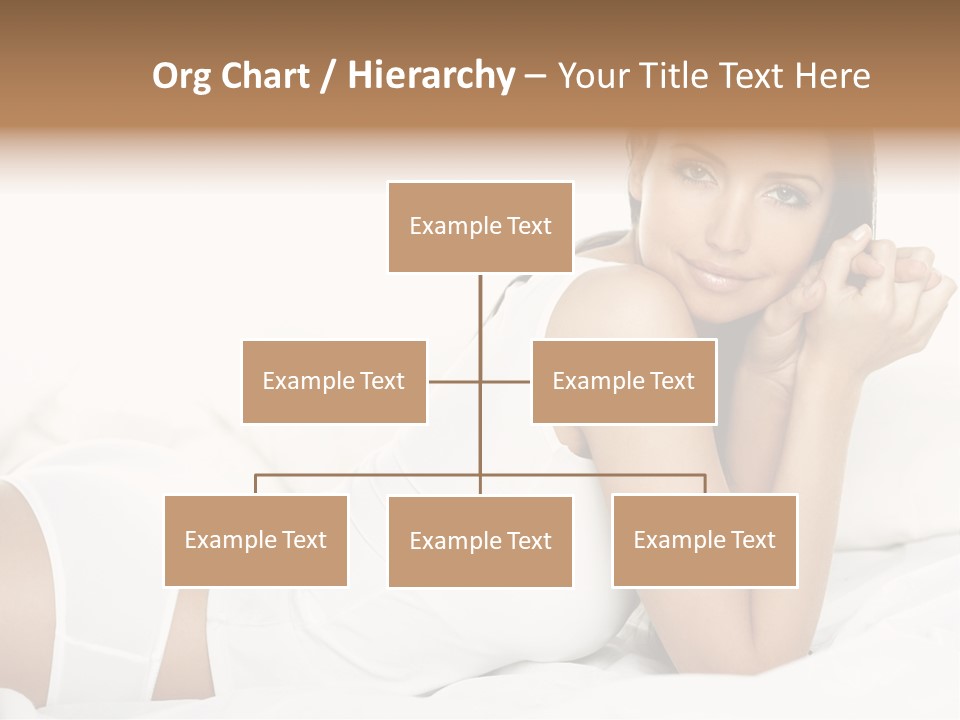 Org Chart / Hierarchy – Your Title Text Here

Example Text

Example Text

Example Text

Example Text

Example Text

Example Text